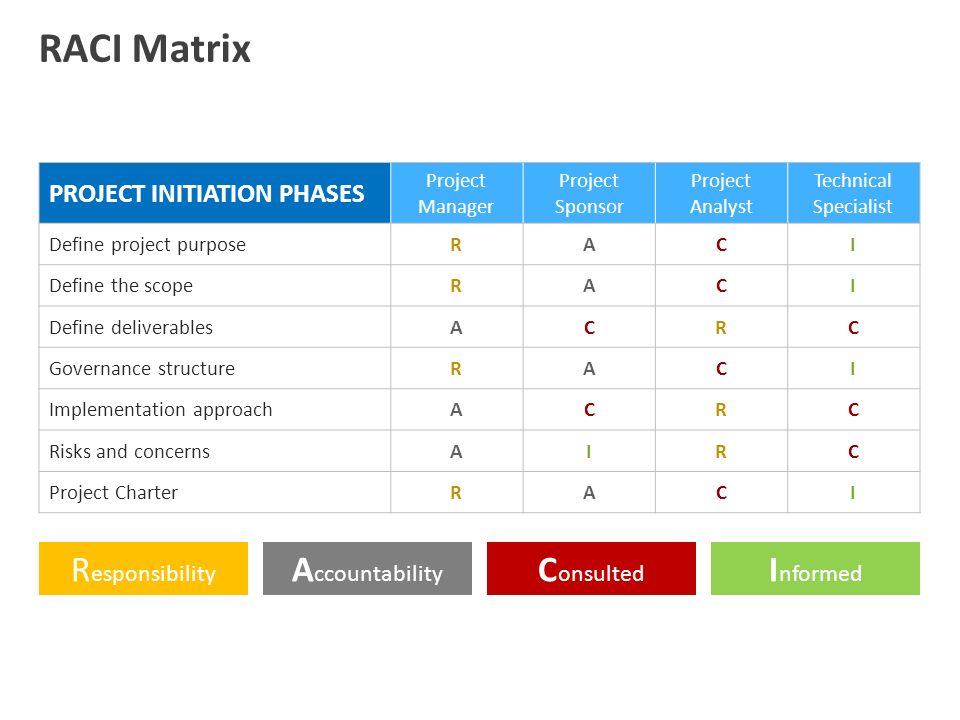 RACI Matrix

| PROJECT INITIATION PHASES | Project Manager | Project Sponsor | Project Analyst | Technical Specialist |
|---|---|---|---|---|
| Define project purpose | R | A | C | I |
| Define the scope | R | A | C | I |
| Define deliverables | A | C | R | C |
| Governance structure | R | A | C | I |
| Implementation approach | A | C | R | C |
| Risks and concerns | A | I | R | C |
| Project Charter | R | A | C | I |

Responsibility

Accountability

Consulted

Informed